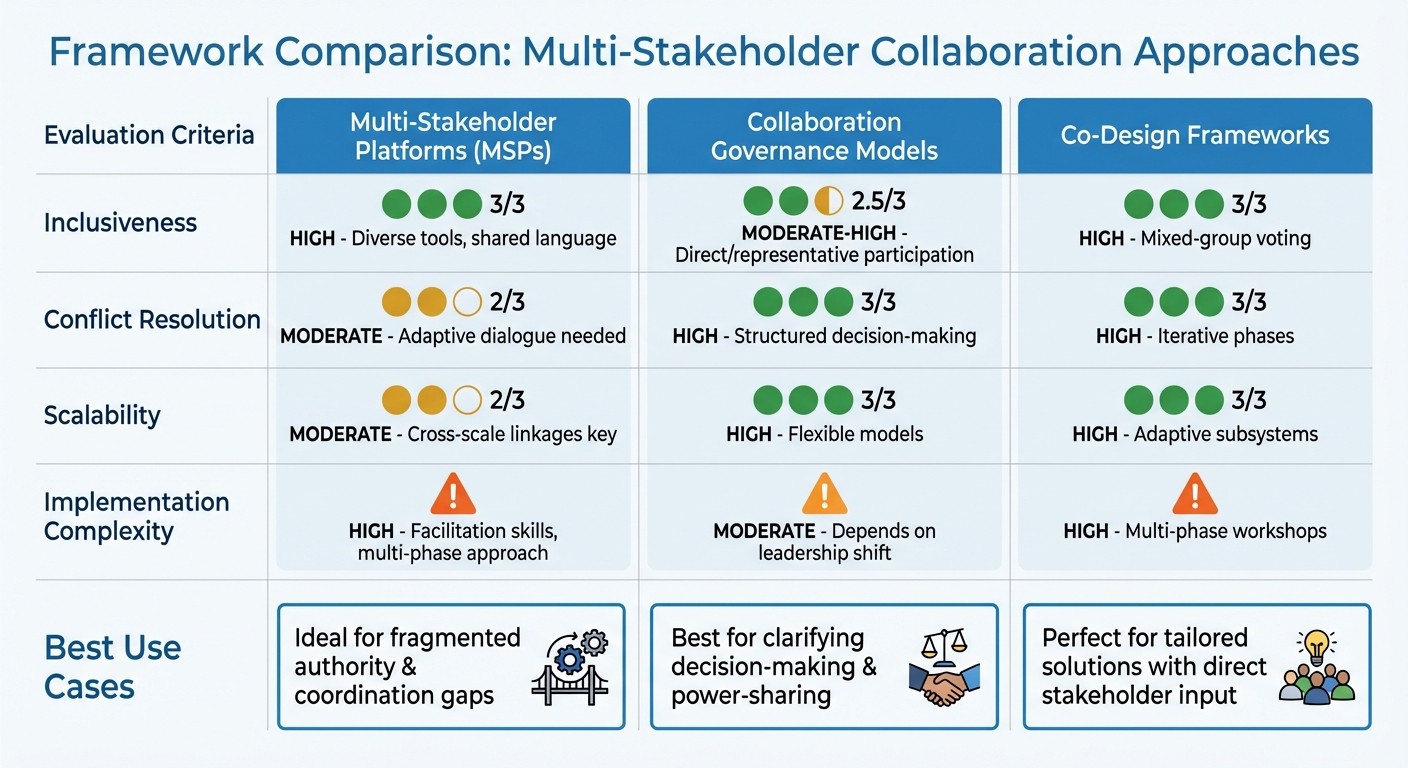 Framework Comparison: Multi-Stakeholder Collaboration Approaches

| Evaluation Criteria | Multi-Stakeholder Platforms (MSPs) | Collaboration Governance Models | Co-Design Frameworks |
|---|---|---|---|
| Inclusiveness | 3/3 HIGH - Diverse tools, shared language | 2.5/3 MODERATE-HIGH - Direct/representative participation | 3/3 HIGH - Mixed-group voting |
| Conflict Resolution | 2/3 MODERATE - Adaptive dialogue needed | 3/3 HIGH - Structured decision-making | 3/3 HIGH - Iterative phases |
| Scalability | 2/3 MODERATE - Cross-scale linkages key | 3/3 HIGH - Flexible models | 3/3 HIGH - Adaptive subsystems |
| Implementation Complexity | ! HIGH - Facilitation skills, multi-phase approach | ! MODERATE - Depends on leadership shift | ! HIGH - Multi-phase workshops |
| Best Use Cases | Ideal for fragmented authority & coordination gaps | Best for clarifying decision-making & power-sharing | Perfect for tailored solutions with direct stakeholder input |